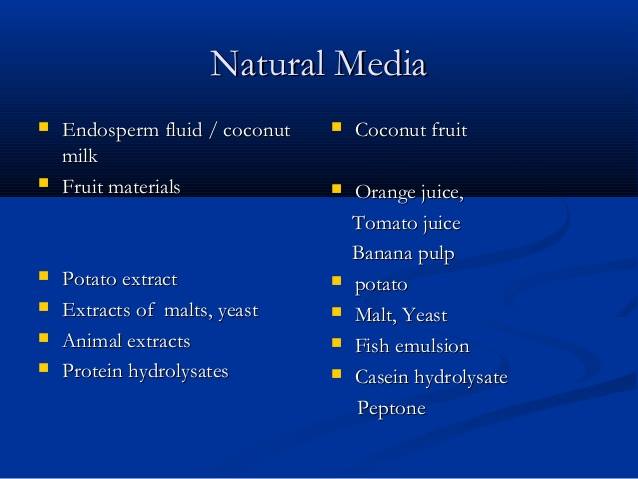 Natural Media

- Endosperm fluid / coconut milk
- Fruit materials

- Potato extract
- Extracts of malts, yeast
- Animal extracts
- Protein hydrolysates

- Coconut fruit

- Orange juice,
Tomato juice
Banana pulp
- potato
- Malt, Yeast
- Fish emulsion
- Casein hydrolysate
Peptone